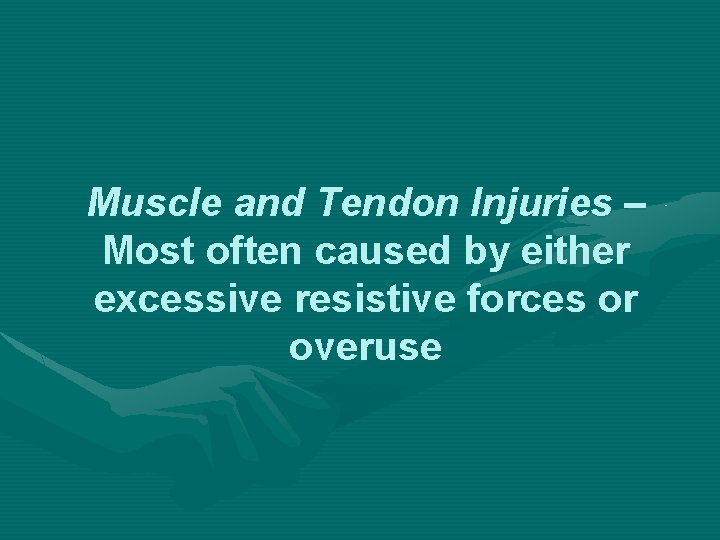 Muscle and Tendon Injuries – Most often caused by either excessive resistive forces or overuse